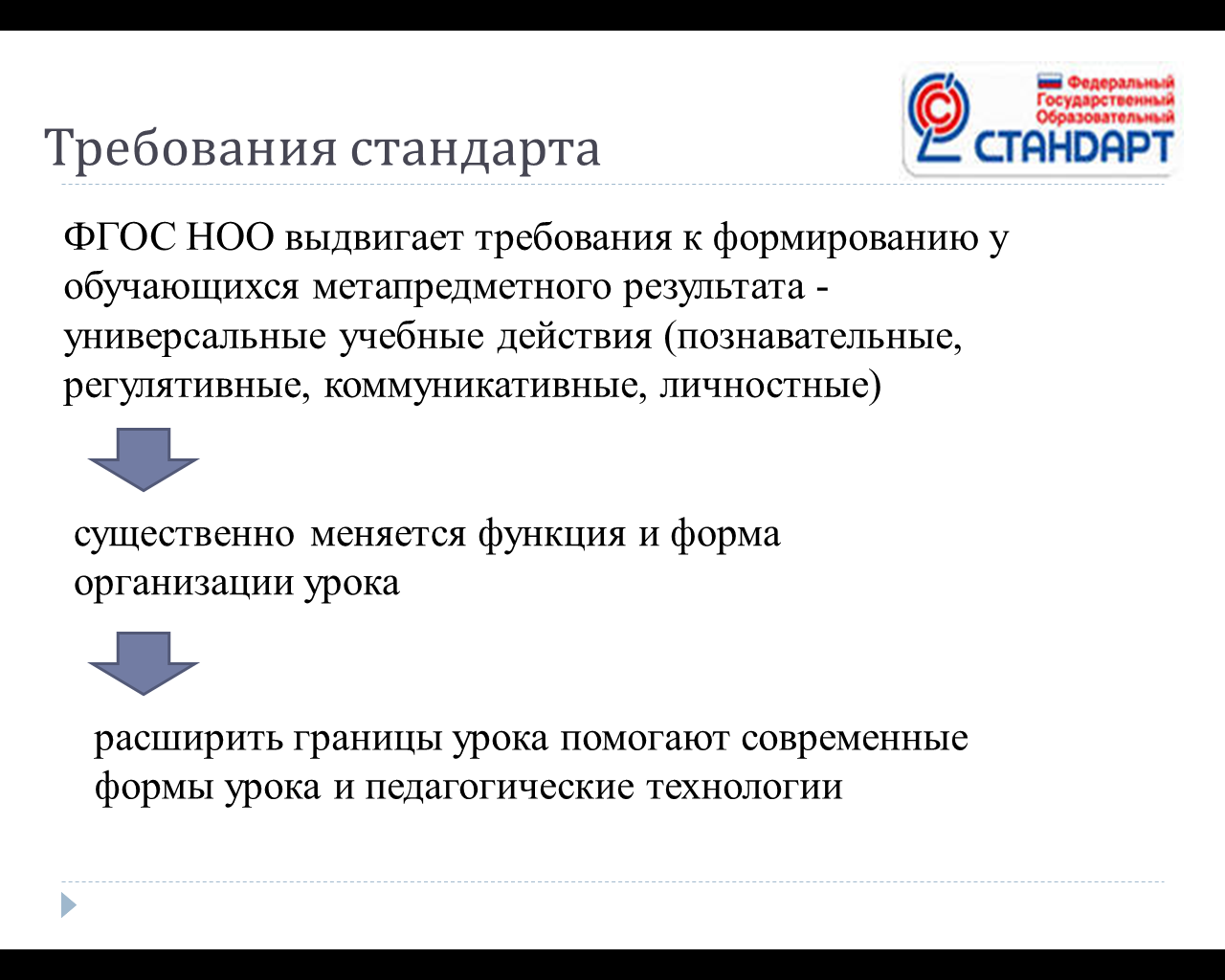 Требования стандарта

Федеральный Государственный Образовательный СТАНДАРТ

ФГОС НОО выдвигает требования к формированию у обучающихся метапредметного результата - универсальные учебные действия (познавательные, регулятивные, коммуникативные, личностные)

существенно меняется функция и форма организации урока

расширить границы урока помогают современные формы урока и педагогические технологии